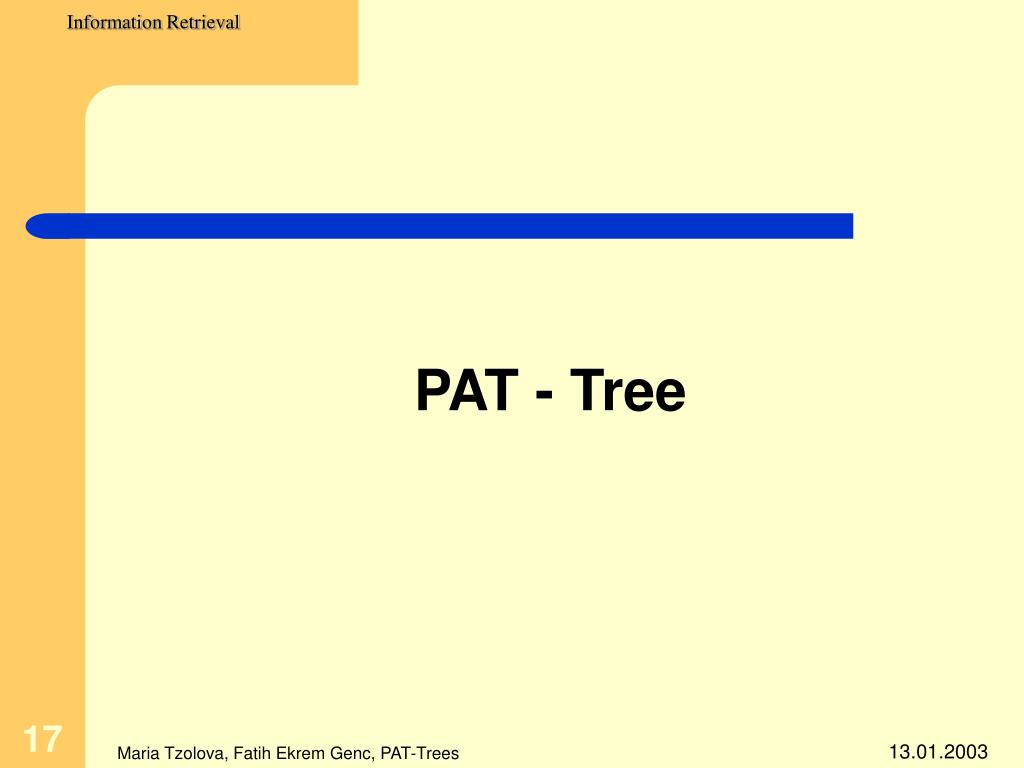 Information Retrieval

PAT - Tree

17

Maria Tzolova, Fatih Ekrem Genc, PAT-Trees

13.01.2003